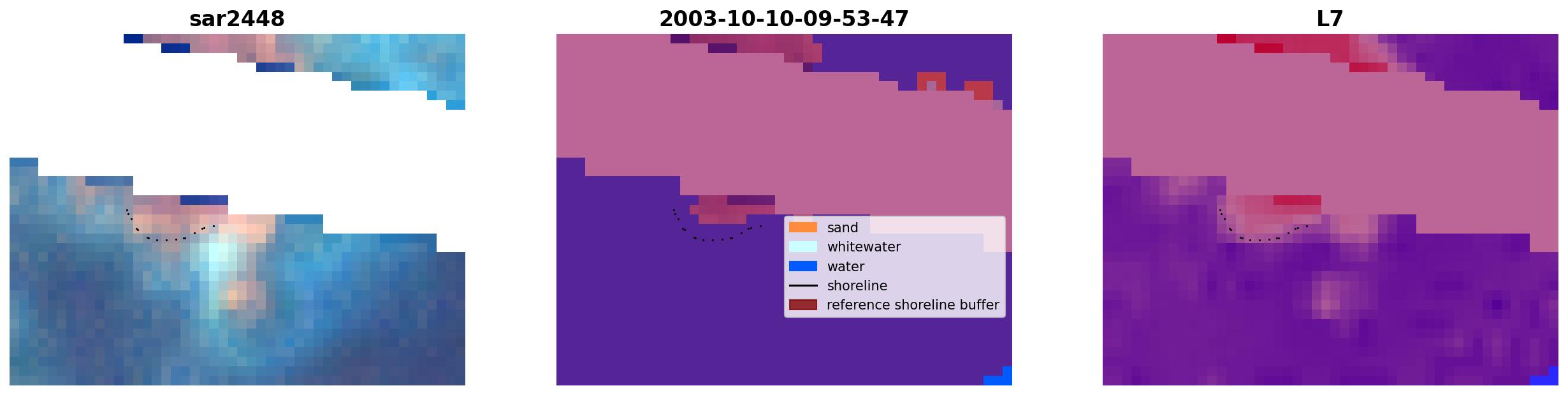 sar2448

2003-10-10-09-53-47

sand
whitewater
water
shoreline
reference shoreline buffer

L7